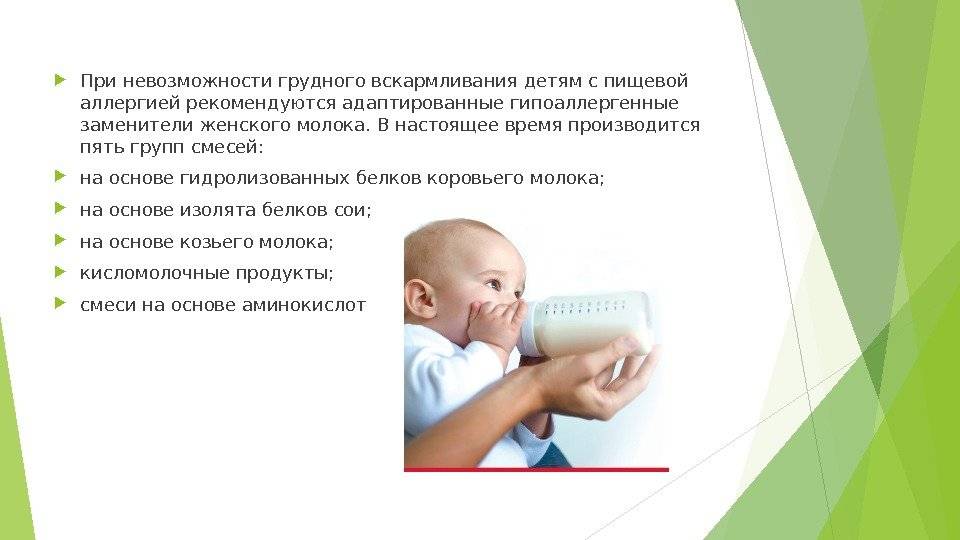 При невозможности грудного вскармливания детям с пищевой аллергией рекомендуются адаптированные гипоаллергенные заменители женского молока. В настоящее время производится пять групп смесей:

на основе гидролизованных белков коровьего молока;

на основе изолята белков сои;

на основе козьего молока;

кисломолочные продукты;

смеси на основе аминокислот